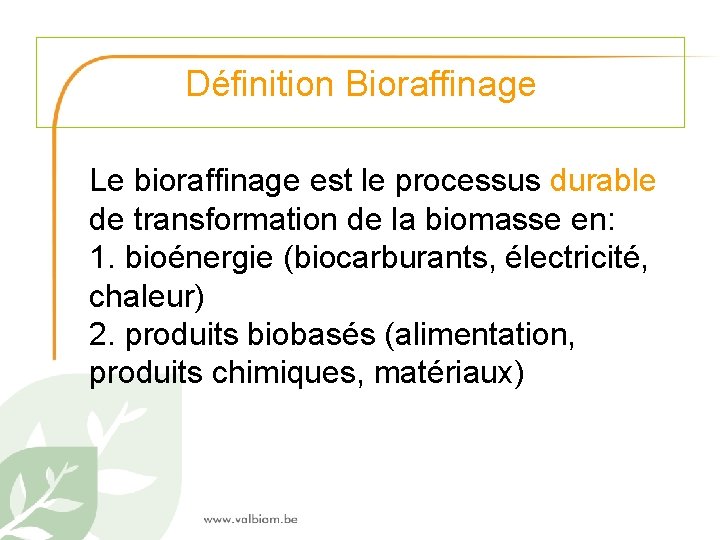 Définition Bioraffinage

Le bioraffinage est le processus durable de transformation de la biomasse en:
1. bioénergie (biocarburants, électricité, chaleur)
2. produits biobasés (alimentation, produits chimiques, matériaux)

www.valbiom.be